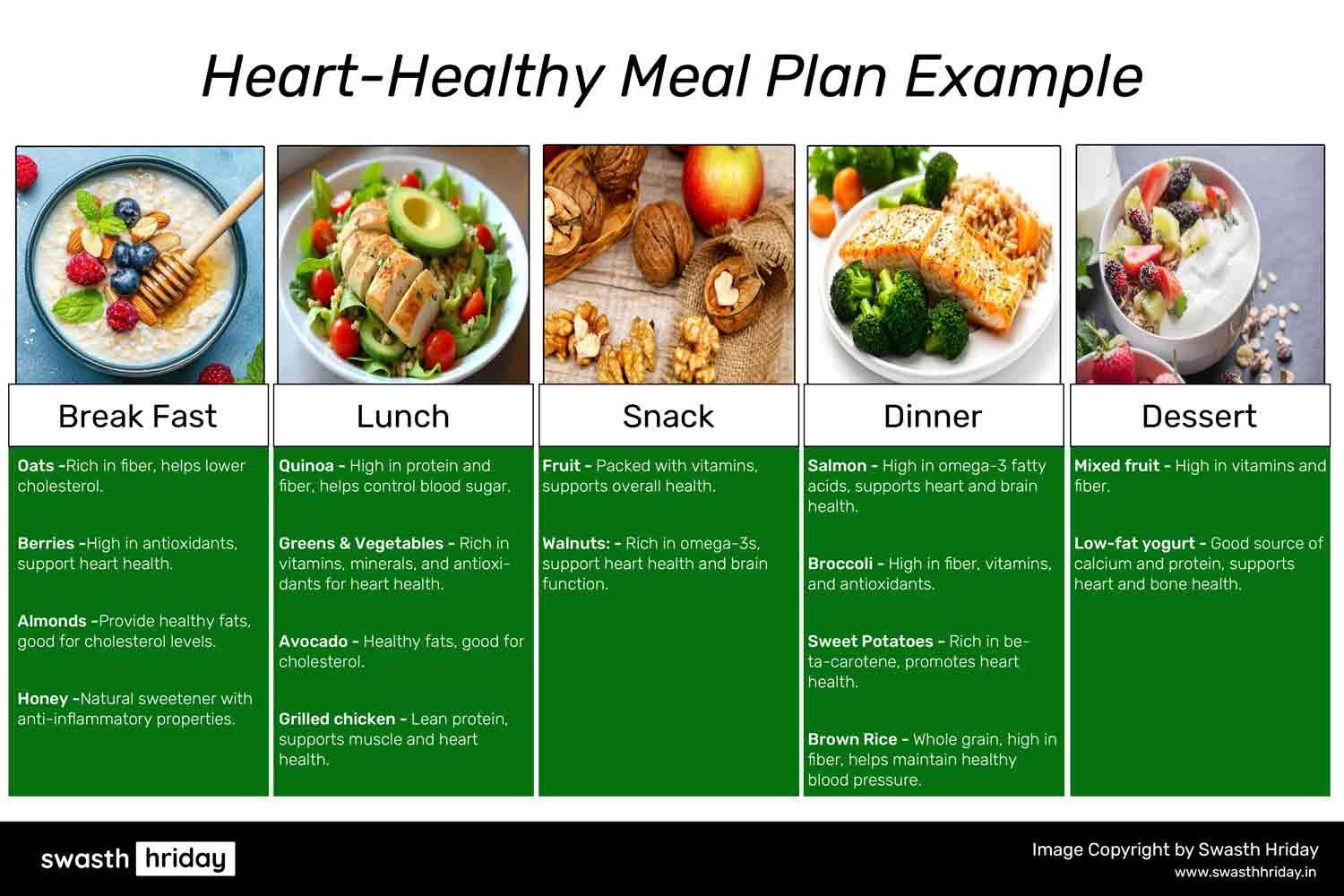 Heart-Healthy Meal Plan Example

Break Fast

Oats -Rich in fiber, helps lower cholesterol.

Berries -High in antioxidants, support heart health.

Almonds -Provide healthy fats, good for cholesterol levels.

Honey -Natural sweetener with anti-inflammatory properties.

Lunch

Quinoa - High in protein and fiber, helps control blood sugar.

Greens & Vegetables - Rich in vitamins, minerals, and antioxidants for heart health.

Avocado - Healthy fats, good for cholesterol.

Grilled chicken - Lean protein, supports muscle and heart health.

Snack

Fruit - Packed with vitamins, supports overall health.

Walnuts: - Rich in omega-3s, support heart health and brain function.

Dinner

Salmon - High in omega-3 fatty acids, supports heart and brain health.

Broccoli - High in fiber, vitamins, and antioxidants.

Sweet Potatoes - Rich in beta-carotene, promotes heart health.

Brown Rice - Whole grain, high in fiber, helps maintain healthy blood pressure.

Dessert

Mixed fruit - High in vitamins and fiber.

Low-fat yogurt - Good source of calcium and protein, supports heart and bone health.

swasth hriday

Image Copyright by Swasth Hriday
www.swasthhriday.in